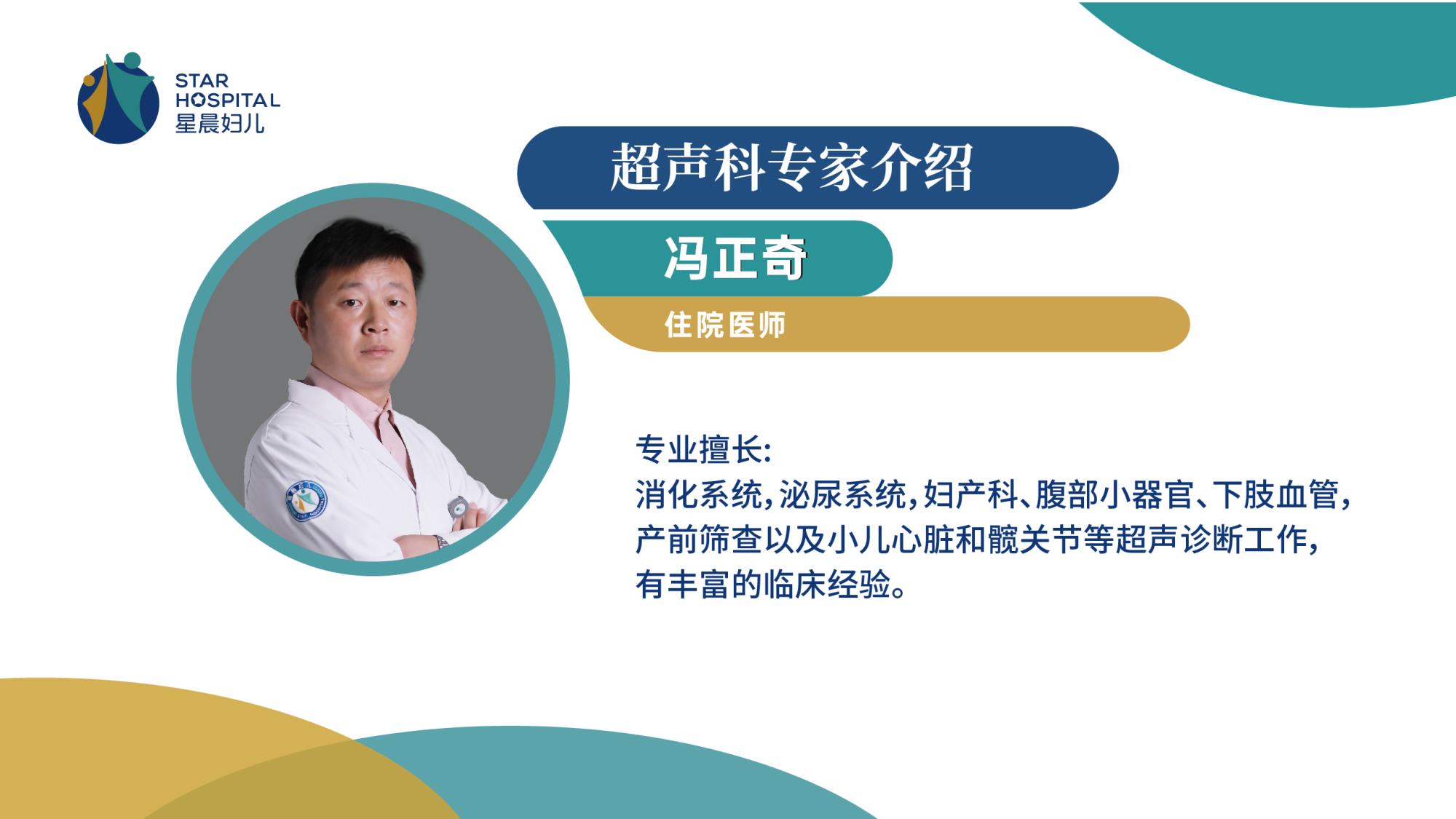 STAR
HOSPITAL
星晨妇儿

超声科专家介绍

冯正奇

住院医师

专业擅长:
消化系统,泌尿系统,妇产科、腹部小器官、下肢血管,产前筛查以及小儿心脏和髋关节等超声诊断工作,有丰富的临床经验。